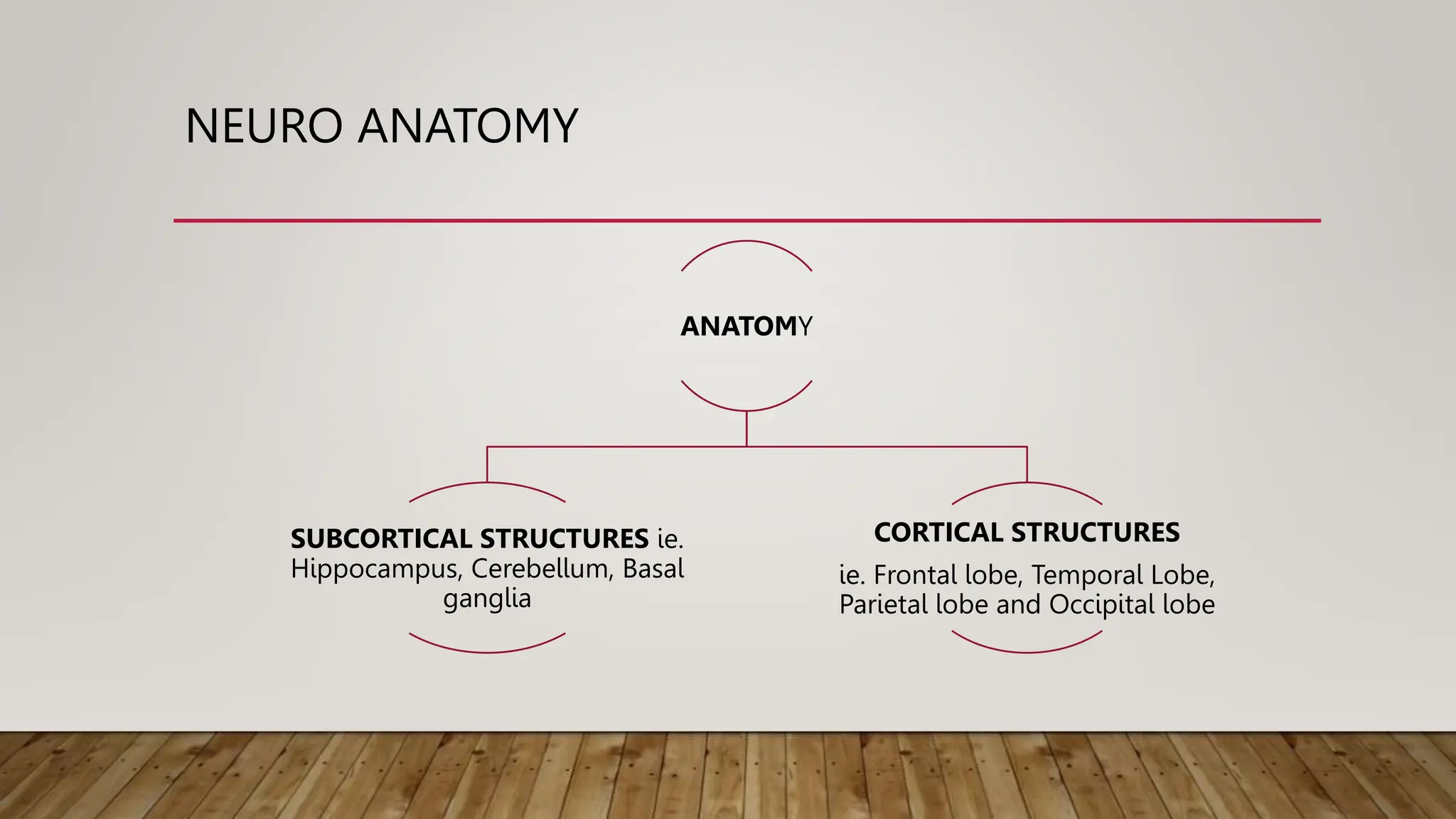 NEURO ANATOMY

ANATOMY

SUBCORTICAL STRUCTURES ie. Hippocampus, Cerebellum, Basal ganglia

CORTICAL STRUCTURES

ie. Frontal lobe, Temporal Lobe, Parietal lobe and Occipital lobe